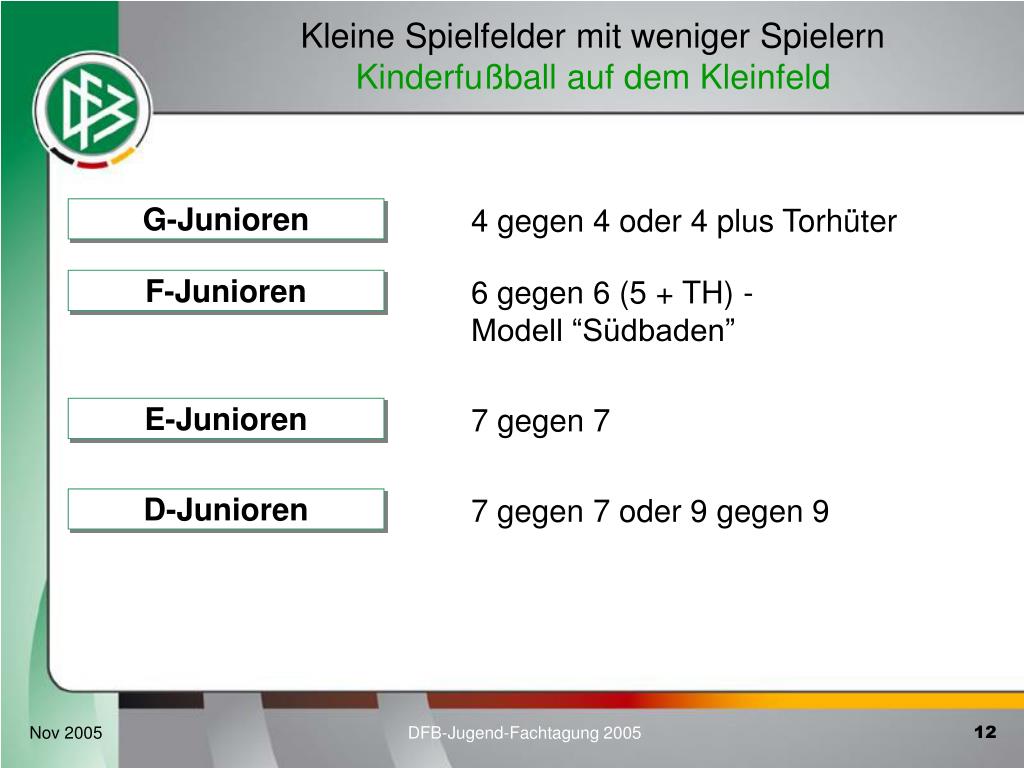 Kleine Spielfelder mit weniger Spielern
Kinderfußball auf dem Kleinfeld

DFB

G-Junioren

4 gegen 4 oder 4 plus Torhüter

F-Junioren

6 gegen 6 (5 + TH) -
Modell “Südbaden”

E-Junioren

7 gegen 7

D-Junioren

7 gegen 7 oder 9 gegen 9

Nov 2005

DFB-Jugend-Fachtagung 2005

12